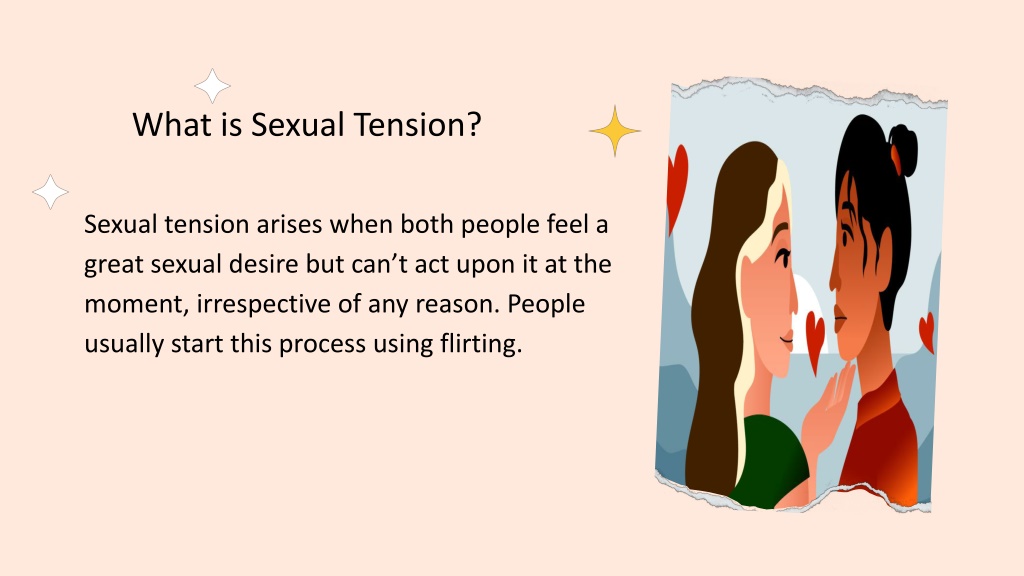 What is Sexual Tension?

Sexual tension arises when both people feel a great sexual desire but can't act upon it at the moment, irrespective of any reason. People usually start this process using flirting.